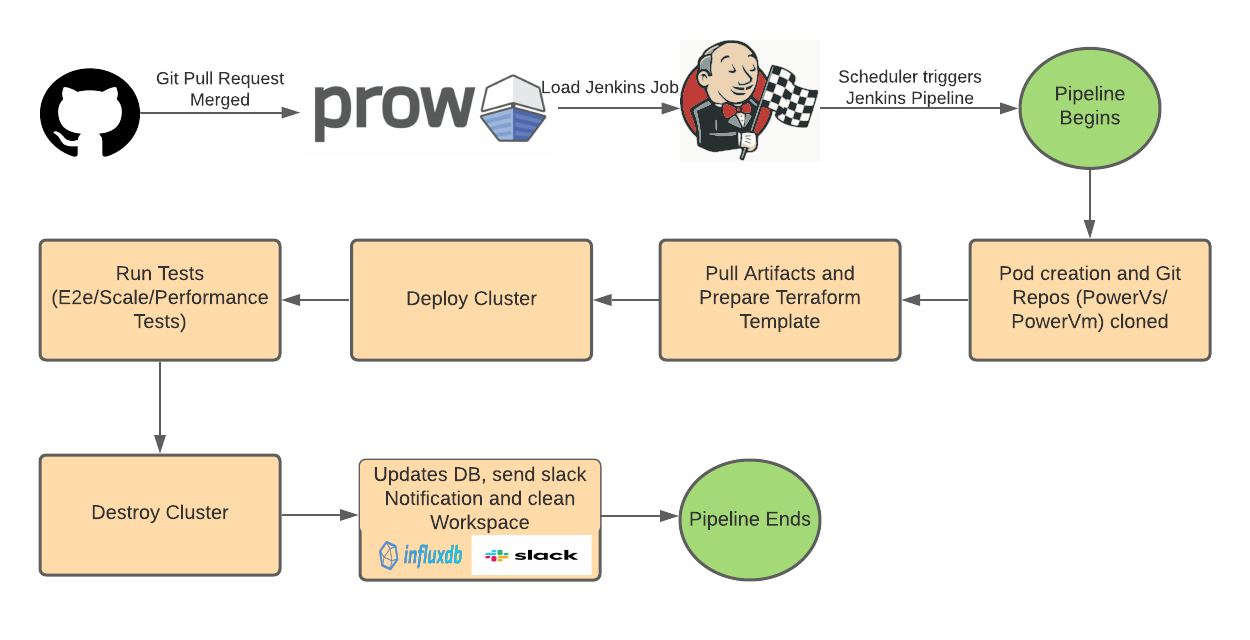 Git Pull Request Merged

prow

Load Jenkins Job

Scheduler triggers Jenkins Pipeline

Pipeline Begins

Pod creation and Git Repos (PowerVs/ PowerVm) cloned

Pull Artifacts and Prepare Terraform Template

Deploy Cluster

Run Tests (E2e/Scale/Performance Tests)

Destroy Cluster

Updates DB, send slack Notification and clean Workspace

influxdb

slack

Pipeline Ends